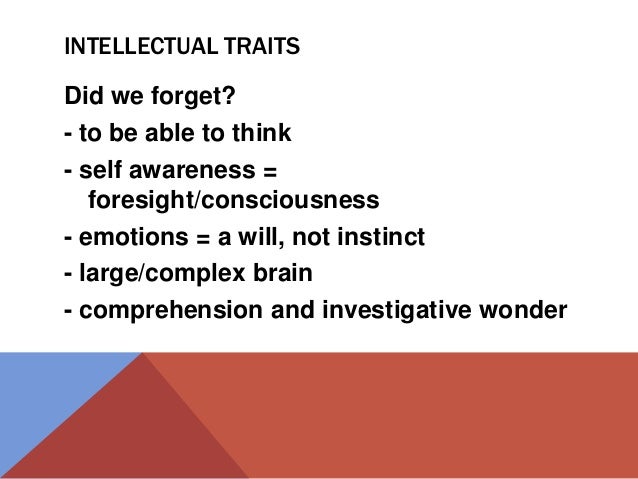 INTELLECTUAL TRAITS

Did we forget?

- to be able to think
- self awareness = foresight/consciousness
- emotions = a will, not instinct
- large/complex brain
- comprehension and investigative wonder